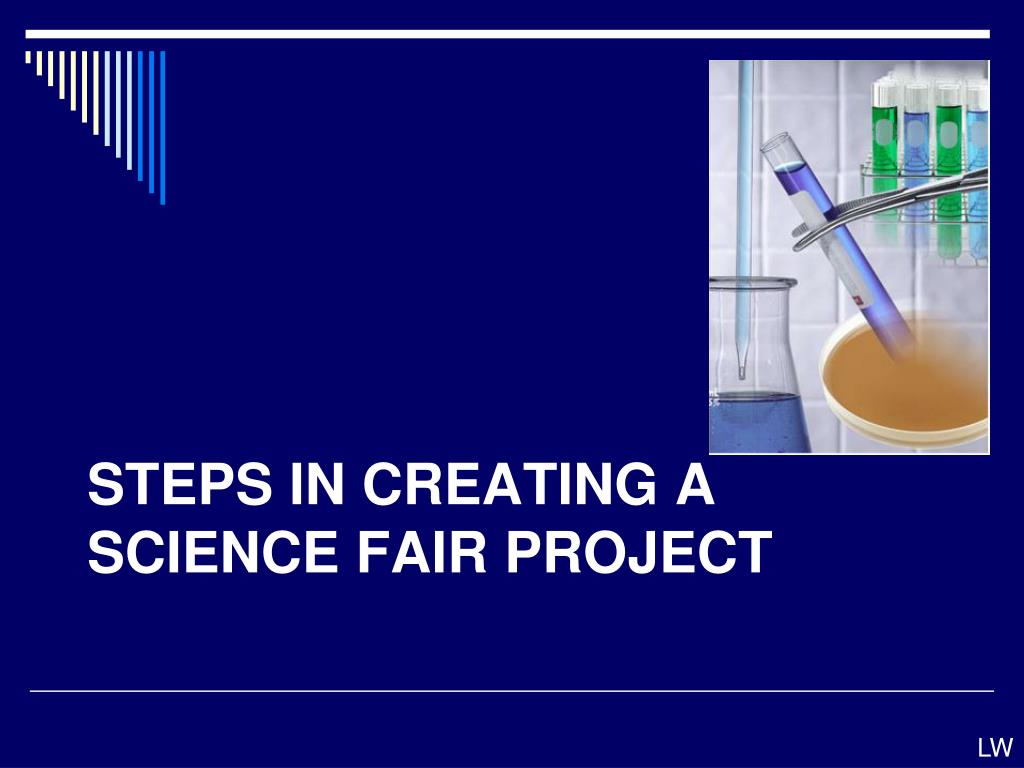 STEPS IN CREATING A SCIENCE FAIR PROJECT

LW